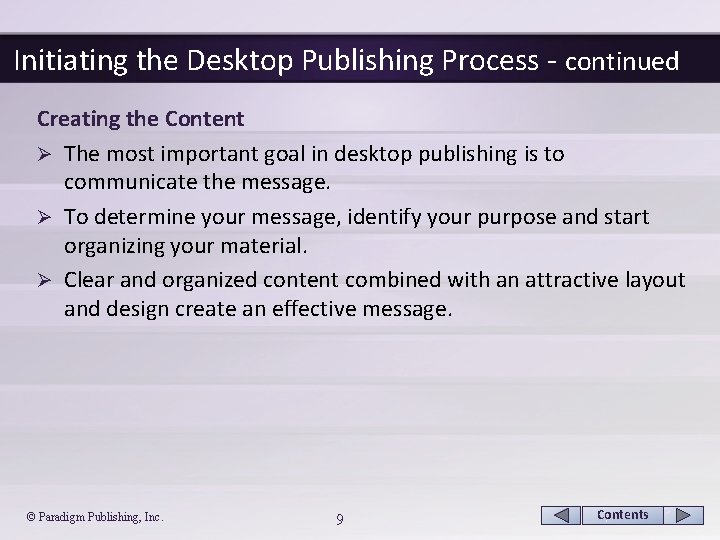 Initiating the Desktop Publishing Process - continued

Creating the Content

➢ The most important goal in desktop publishing is to communicate the message.

➢ To determine your message, identify your purpose and start organizing your material.

➢ Clear and organized content combined with an attractive layout and design create an effective message.

© Paradigm Publishing, Inc.

9

Contents